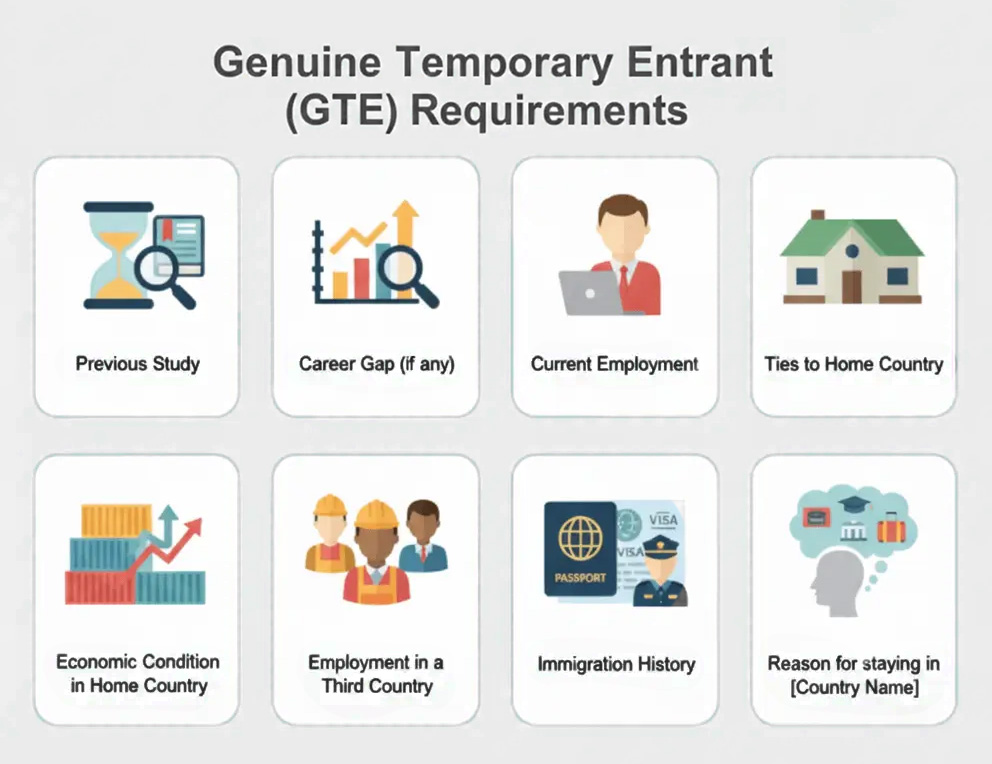 Genuine Temporary Entrant (GTE) Requirements

Previous Study

Career Gap (if any)

Current Employment

Ties to Home Country

Economic Condition in Home Country

Employment in a Third Country

PASSPORT

VISA

VISA

Immigration History

Reason for staying in [Country Name]